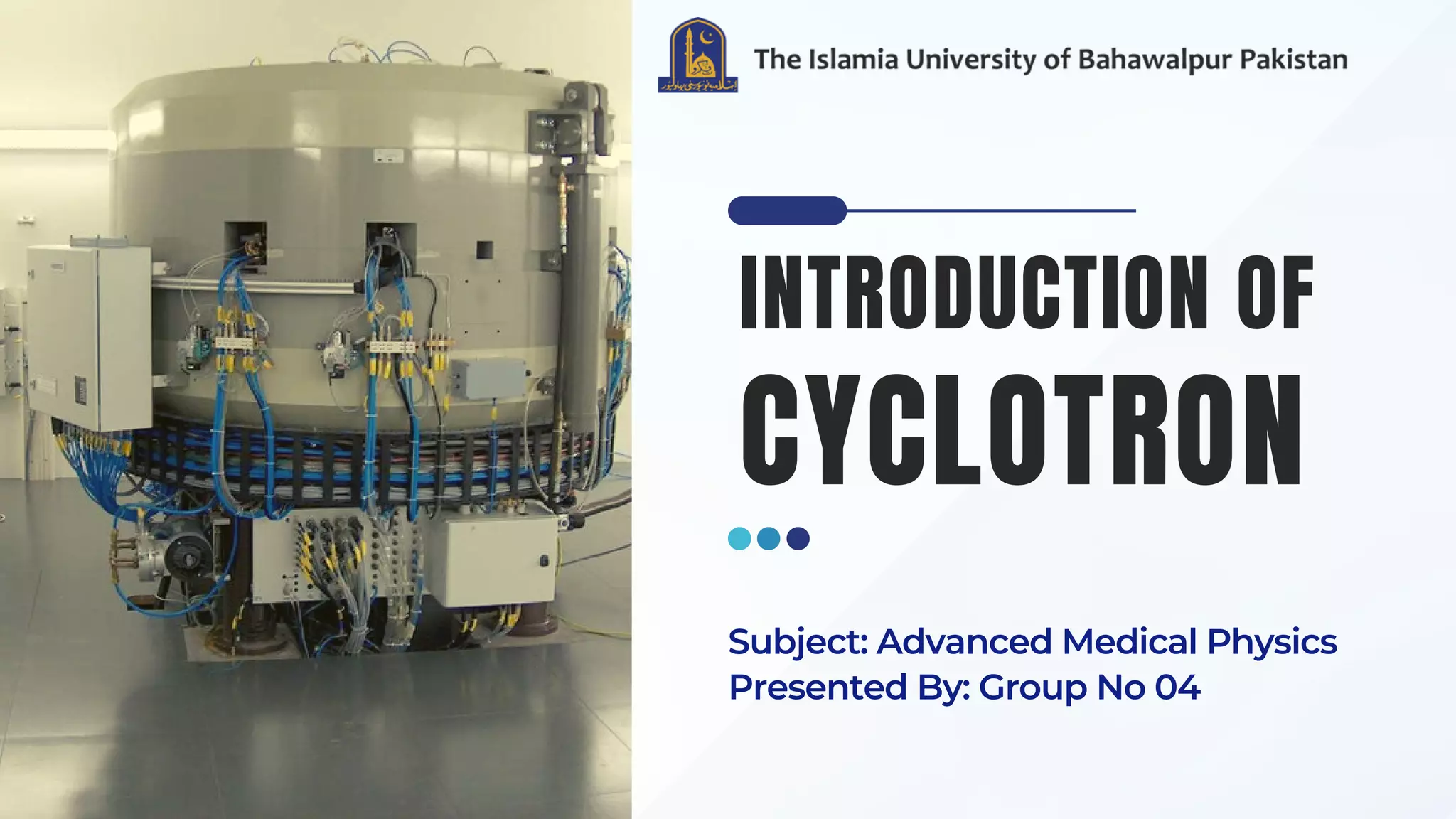 The Islamia University of Bahawalpur Pakistan

INTRODUCTION OF CYCLOTRON

Subject: Advanced Medical Physics
Presented By: Group No 04